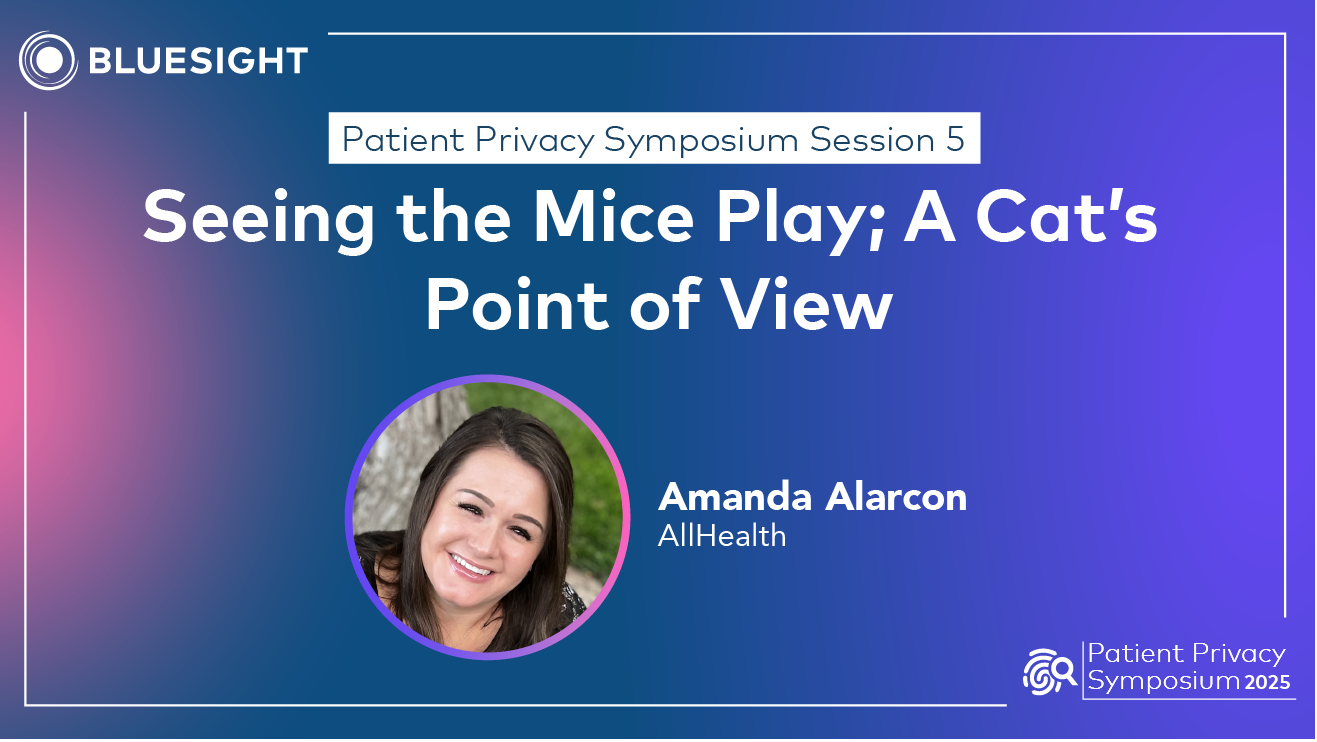 BLUESIGHT

Patient Privacy Symposium Session 5

Seeing the Mice Play; A Cat's Point of View

Amanda Alarcon
AllHealth

Patient Privacy Symposium 2025